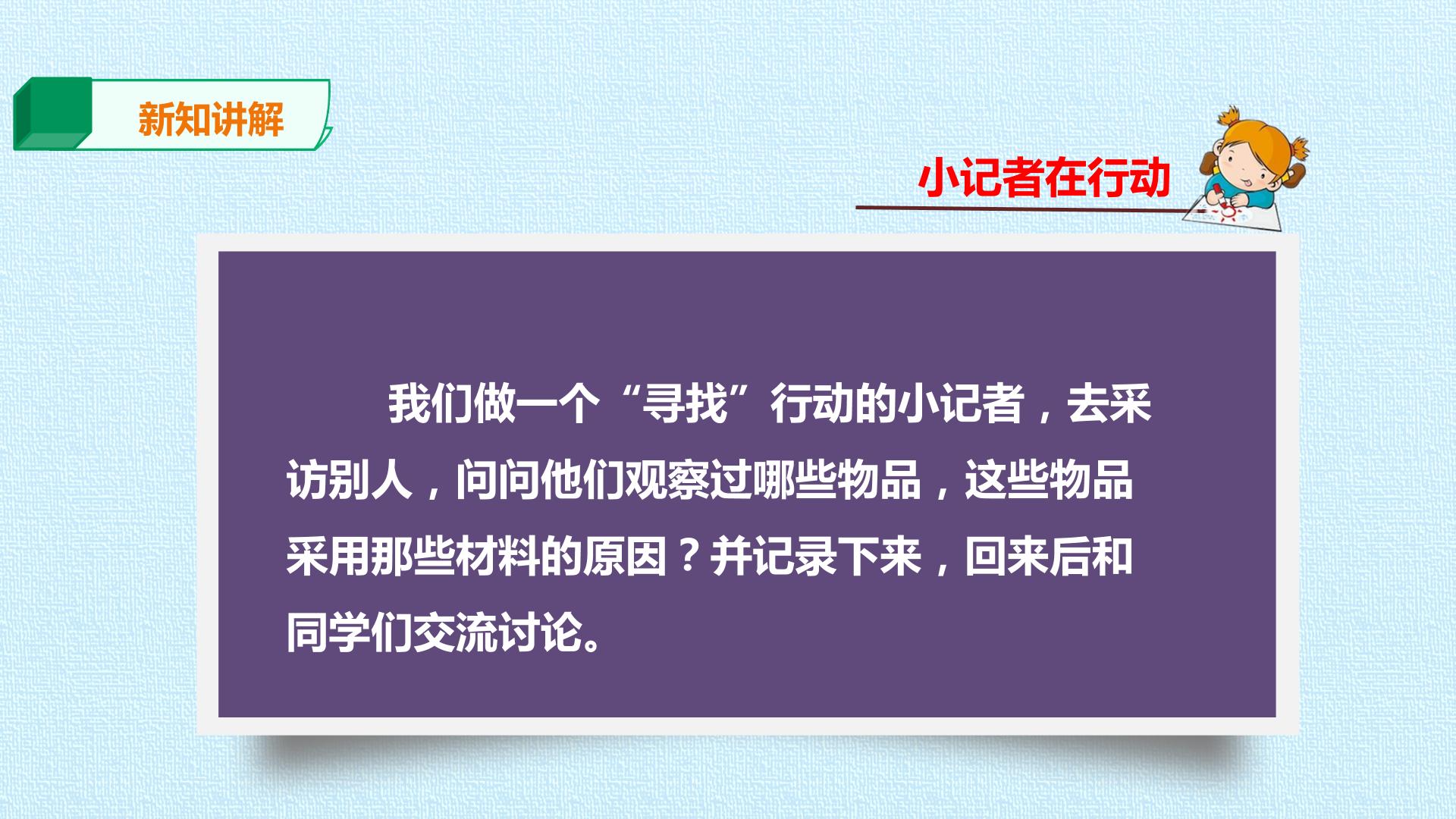 新知讲解

小记者在行动

我们做一个“寻找”行动的小记者，去采访别人，问问他们观察过哪些物品，这些物品采用那些材料的原因？并记录下来，回来后和同学们交流讨论。